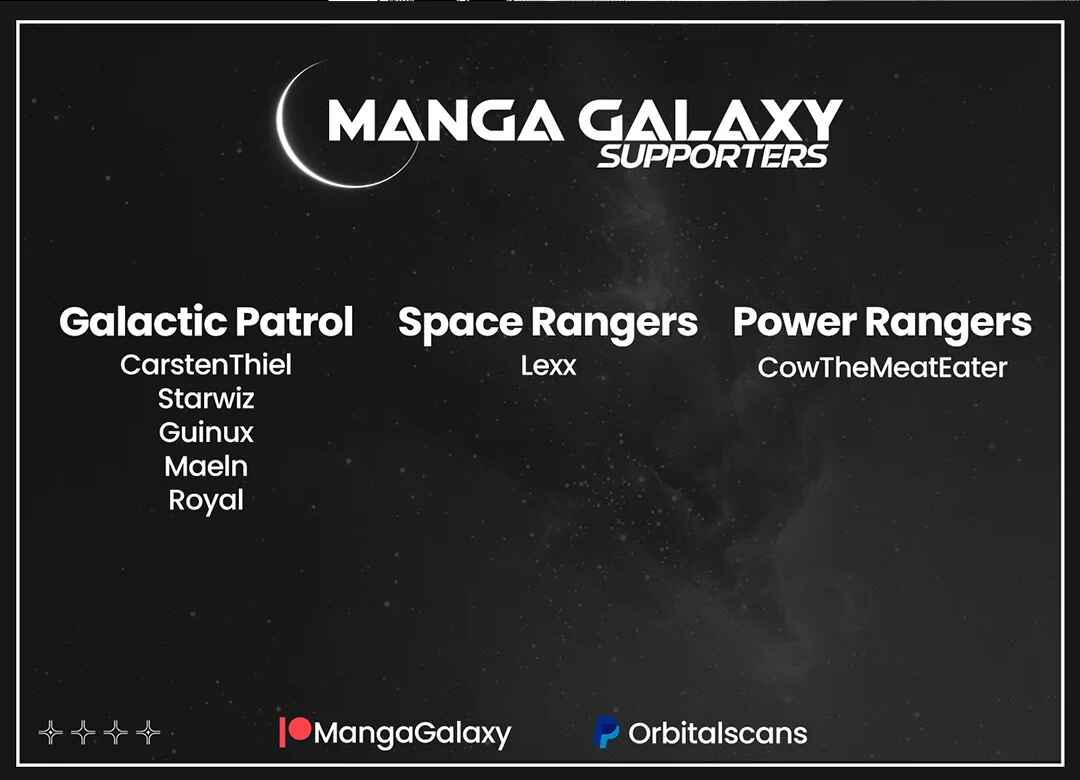 MANGA GALAXY
SUPPORTERS

Galactic Patrol
CarstenThiel
Starwiz
Guinux
Maeln
Royal

Space Rangers
Lexx

Power Rangers
CowTheMeatEater

MangaGalaxy
Orbitalscans